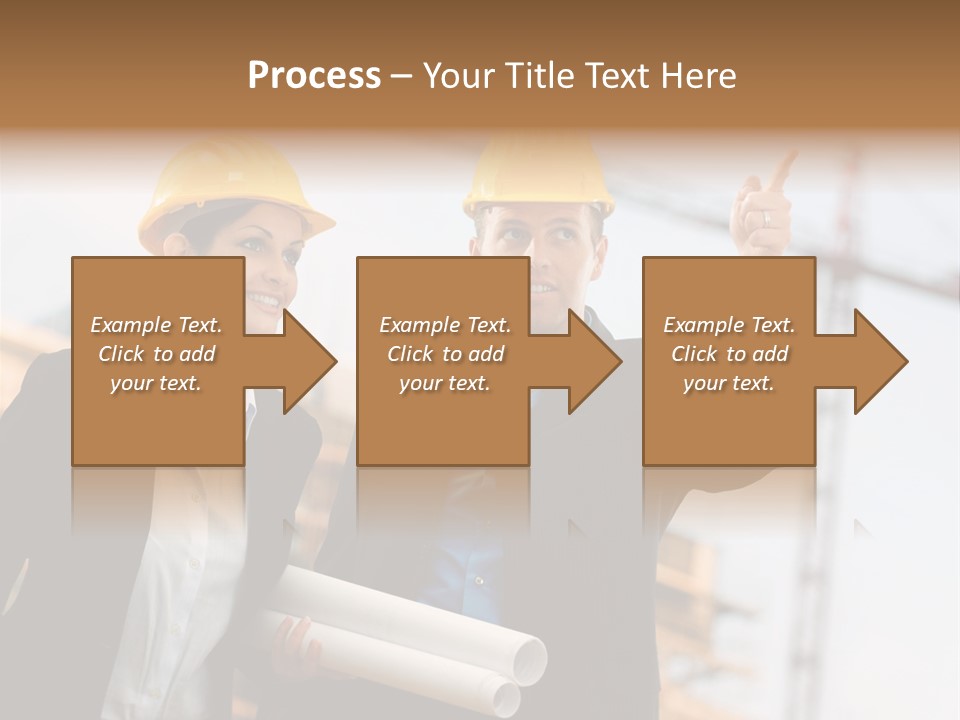 Process – Your Title Text Here

Example Text. Click to add your text.

Example Text. Click to add your text.

Example Text. Click to add your text.